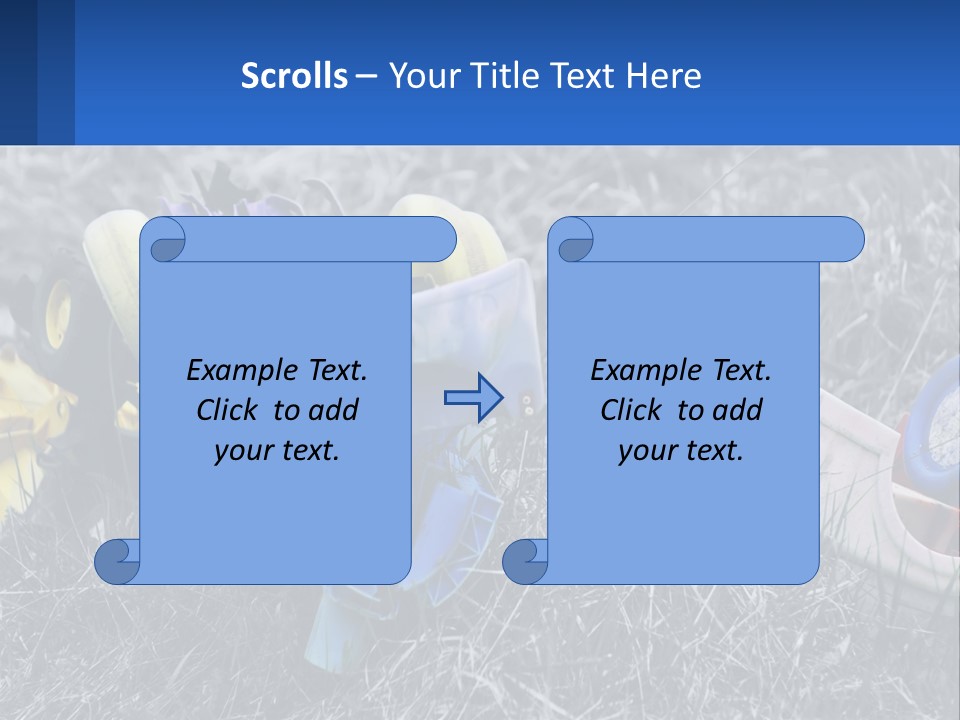 Scrolls – Your Title Text Here

Example Text. Click to add your text.

Example Text. Click to add your text.